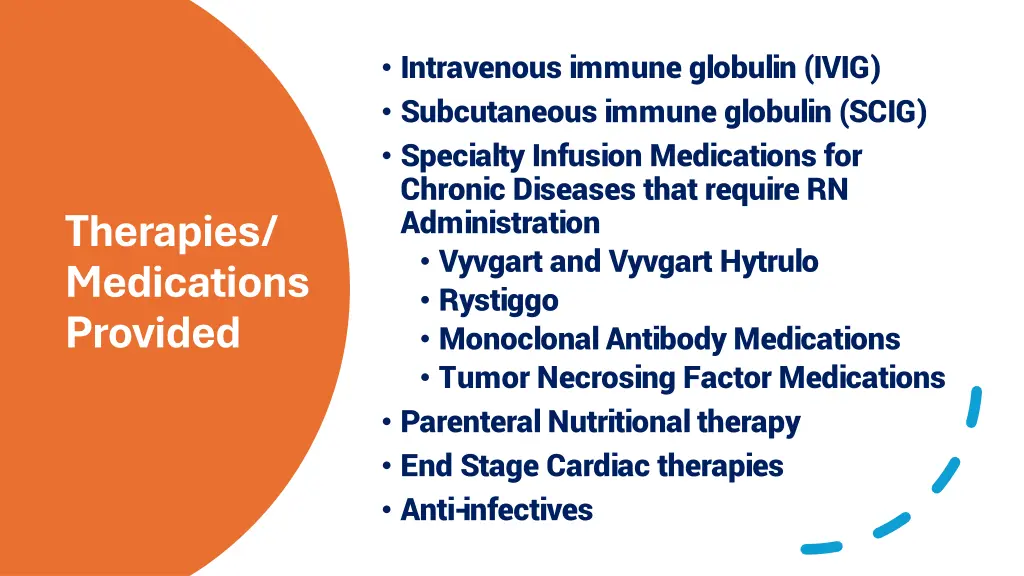 Therapies/ Medications Provided

• Intravenous immune globulin (IVIG)
• Subcutaneous immune globulin (SCIG)
• Specialty Infusion Medications for Chronic Diseases that require RN Administration
  • Vyvgart and Vyvgart Hytrulo
  • Rystiggo
  • Monoclonal Antibody Medications
  • Tumor Necrosing Factor Medications
• Parenteral Nutritional therapy
• End Stage Cardiac therapies
• Anti-infectives